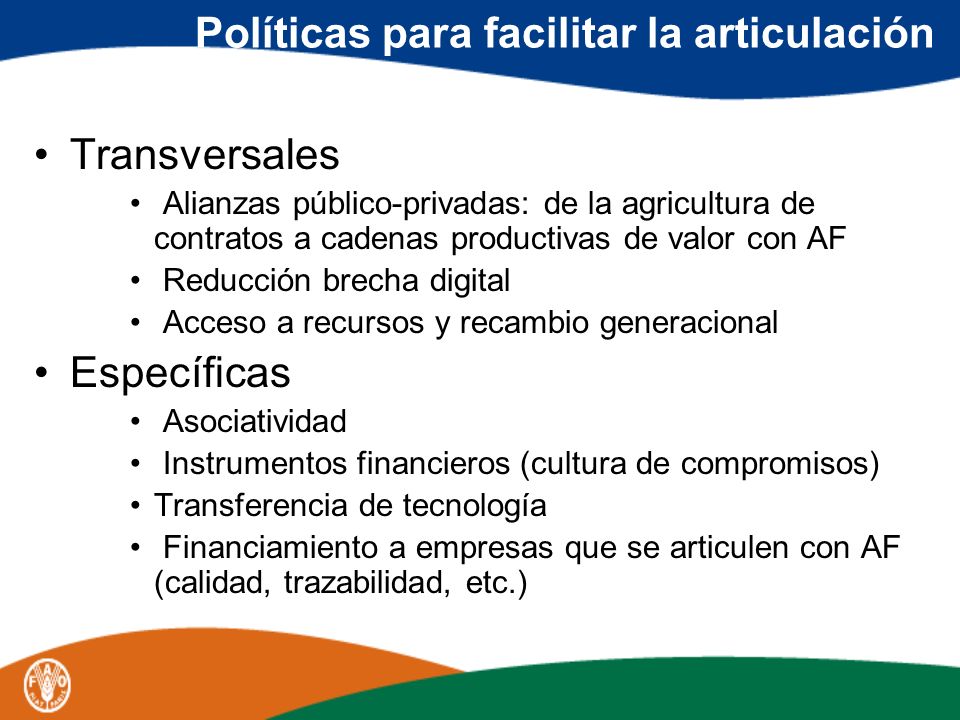 Políticas para facilitar la articulación

• Transversales
  • Alianzas público-privadas: de la agricultura de contratos a cadenas productivas de valor con AF
  • Reducción brecha digital
  • Acceso a recursos y recambio generacional
• Específicas
  • Asociatividad
  • Instrumentos financieros (cultura de compromisos)
  • Transferencia de tecnología
  • Financiamiento a empresas que se articulen con AF (calidad, trazabilidad, etc.)

FAO
FIAT PANIS